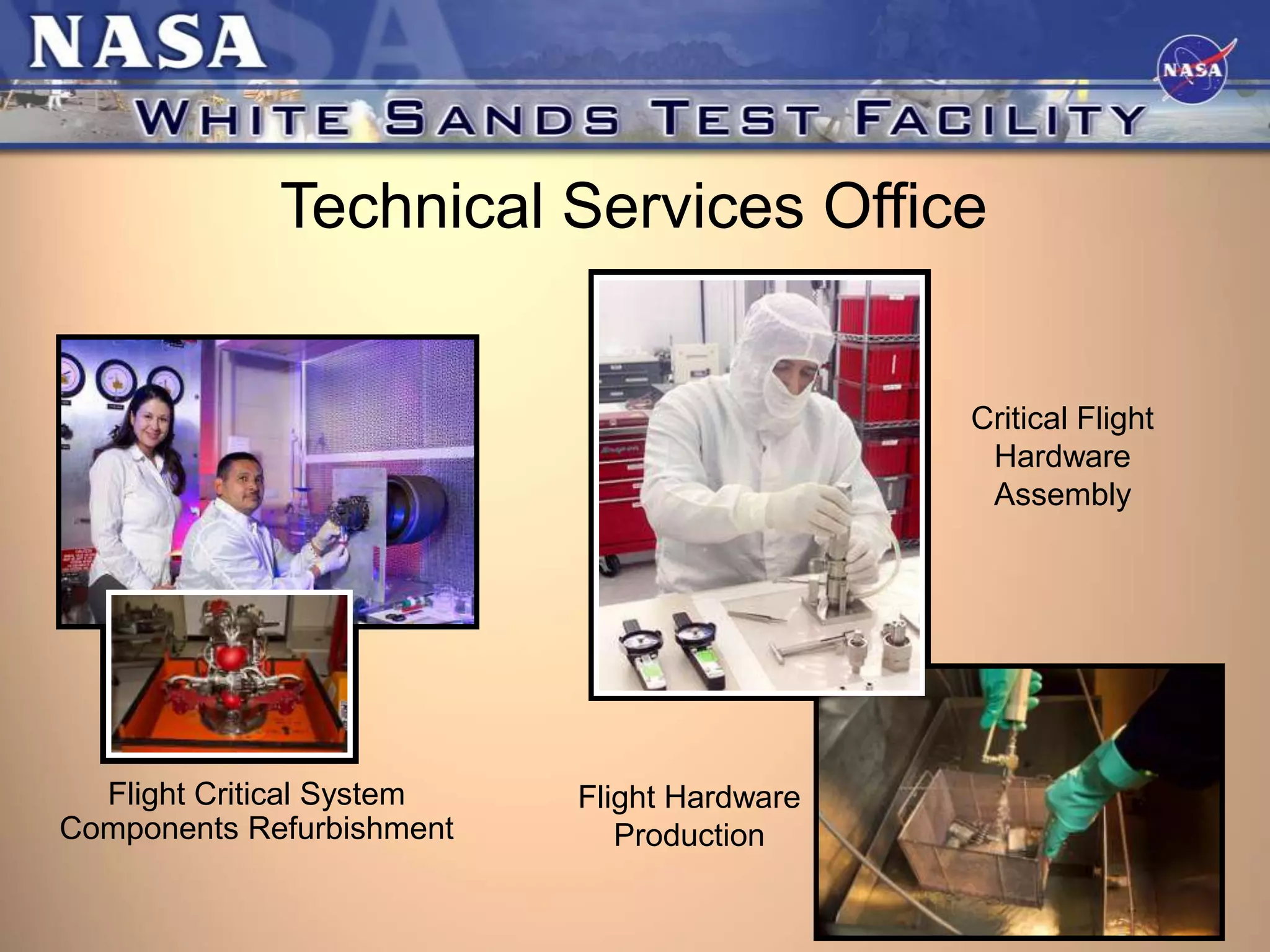 NASA

NASA

WHITE SANDS TEST FACILITY

Technical Services Office

Critical Flight Hardware Assembly

Flight Critical System Components Refurbishment

Flight Hardware Production